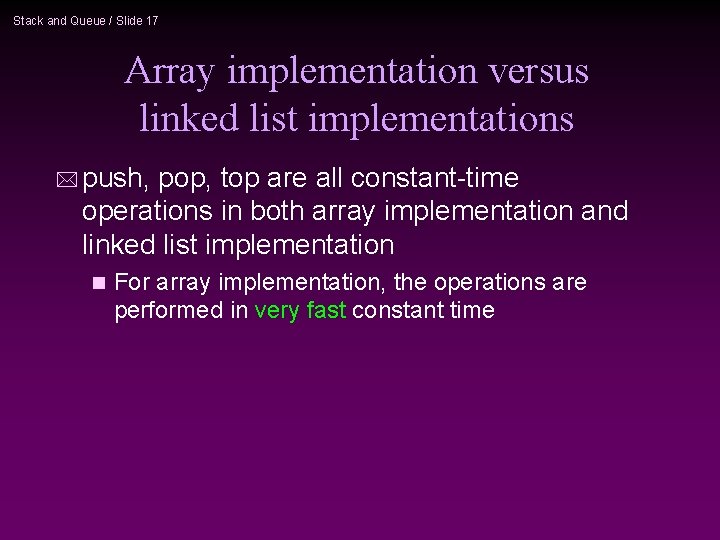 Stack and Queue / Slide 17

Array implementation versus linked list implementations

push, pop, top are all constant-time operations in both array implementation and linked list implementation

For array implementation, the operations are performed in very fast constant time